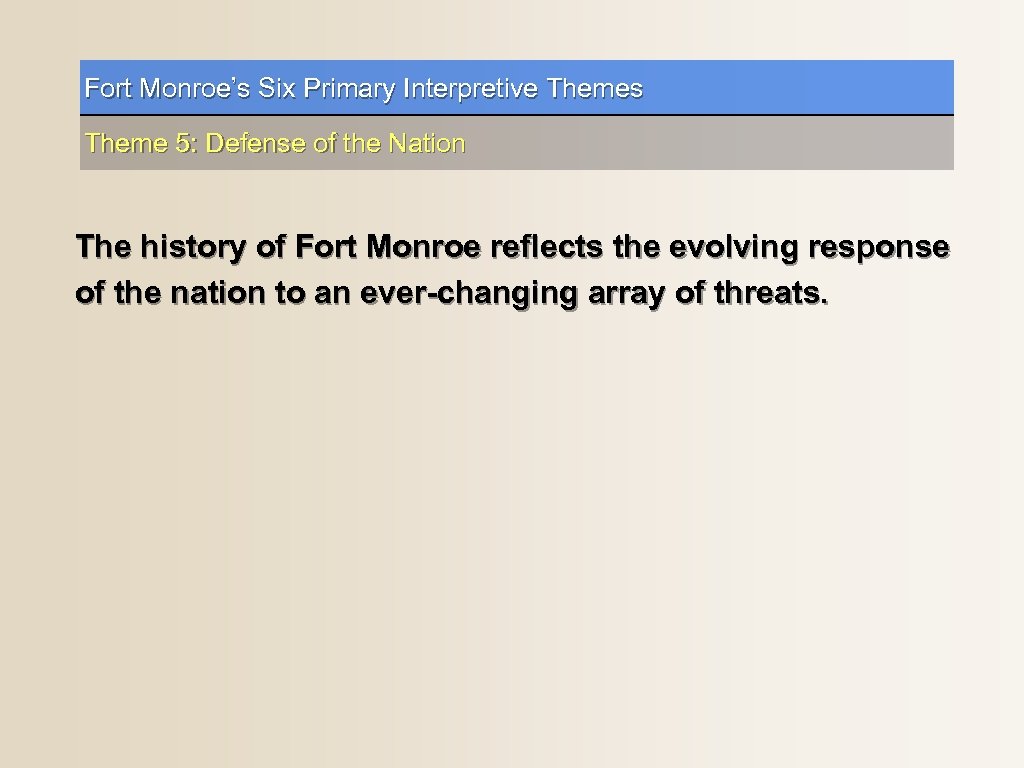 Fort Monroe's Six Primary Interpretive Themes

Theme 5: Defense of the Nation

The history of Fort Monroe reflects the evolving response of the nation to an ever-changing array of threats.